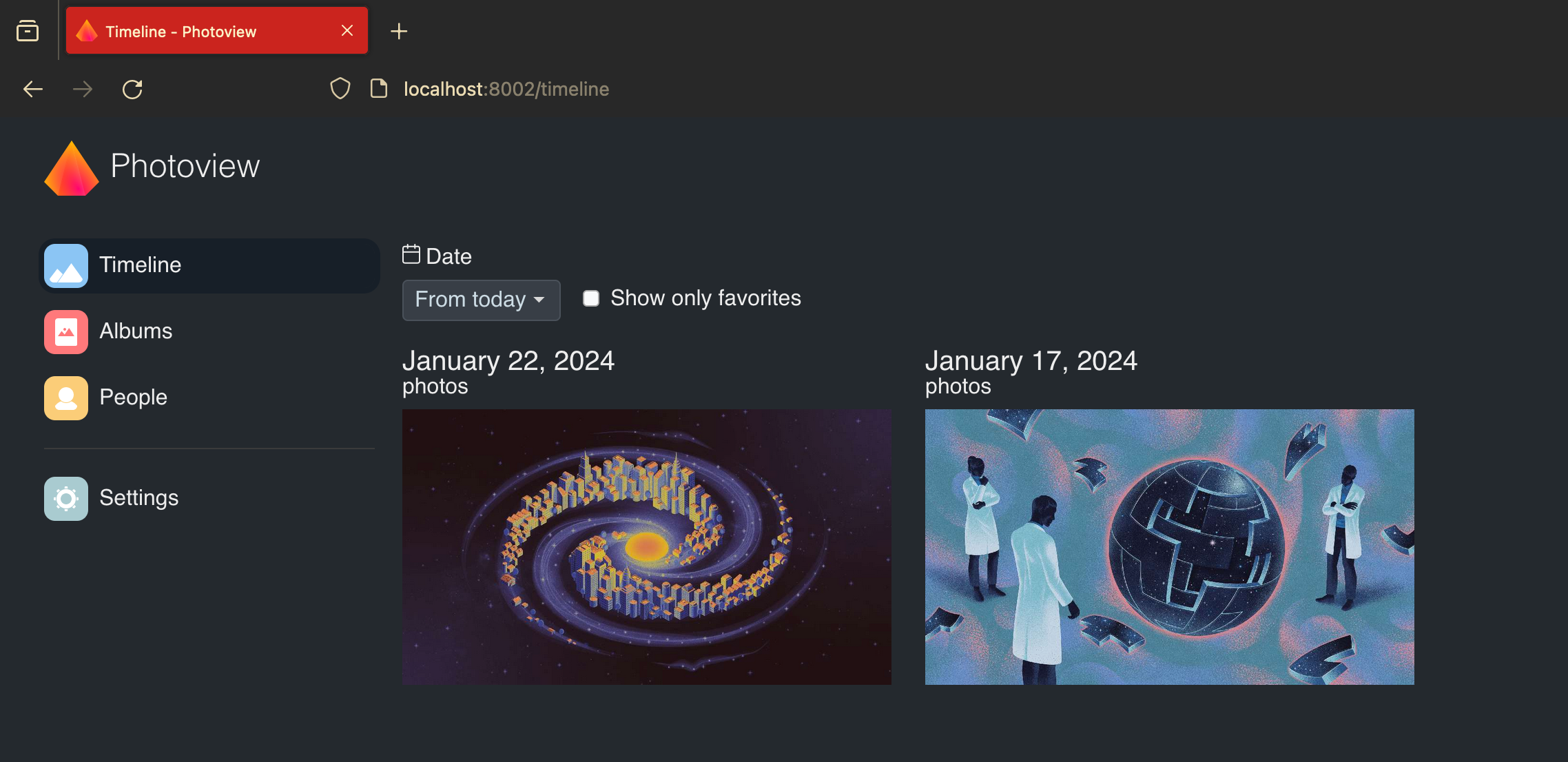 Timeline - Photoview

localhost:8002/timeline

Photoview

Timeline

Albums

People

Settings

Date

From today

Show only favorites

January 22, 2024
photos

January 17, 2024
photos